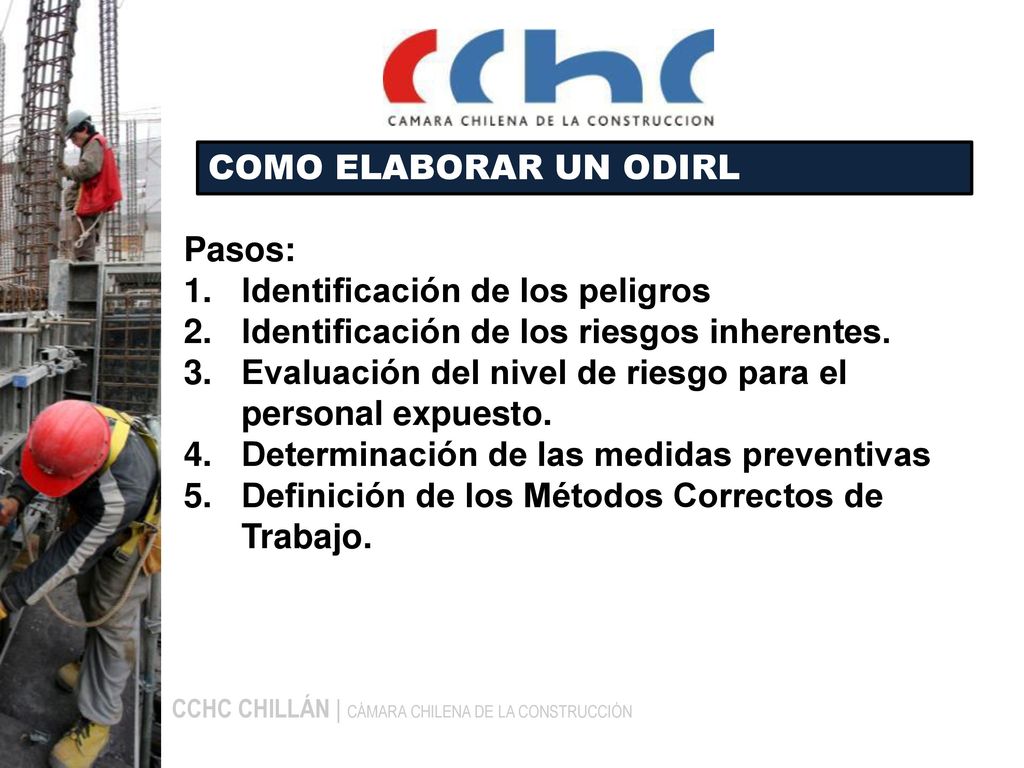 cchc
CAMARA CHILENA DE LA CONSTRUCCION

COMO ELABORAR UN ODIRL

Pasos:
1. Identificación de los peligros
2. Identificación de los riesgos inherentes.
3. Evaluación del nivel de riesgo para el personal expuesto.
4. Determinación de las medidas preventivas
5. Definición de los Métodos Correctos de Trabajo.

CCHC CHILLÁN | CÁMARA CHILENA DE LA CONSTRUCCIÓN